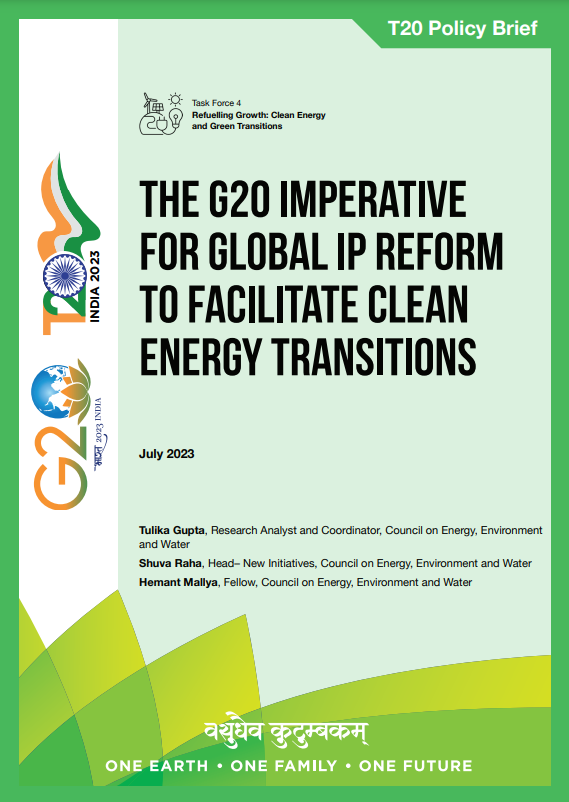 T20 Policy Brief

Task Force 4
Refuelling Growth: Clean Energy and Green Transitions

T20 INDIA 2023

G20 भारत 2023 INDIA

THE G20 IMPERATIVE FOR GLOBAL IP REFORM TO FACILITATE CLEAN ENERGY TRANSITIONS

July 2023

Tulika Gupta, Research Analyst and Coordinator, Council on Energy, Environment and Water

Shuva Raha, Head– New Initiatives, Council on Energy, Environment and Water

Hemant Mallya, Fellow, Council on Energy, Environment and Water

वसुधैव कुटुम्बकम्

ONE EARTH • ONE FAMILY • ONE FUTURE